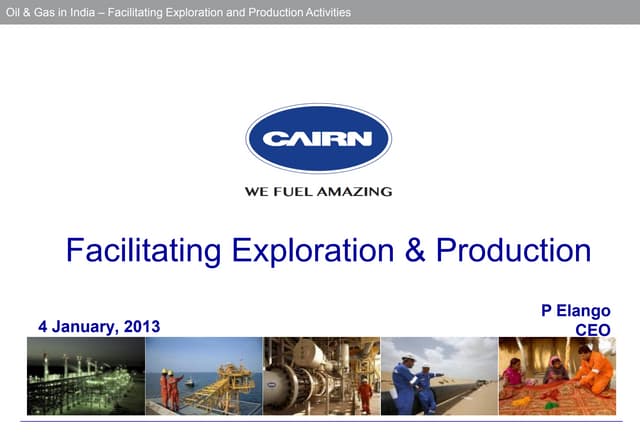 Oil & Gas in India – Facilitating Exploration and Production Activities

CAIRN

WE FUEL AMAZING

Facilitating Exploration & Production

4 January, 2013

P Elango
CEO